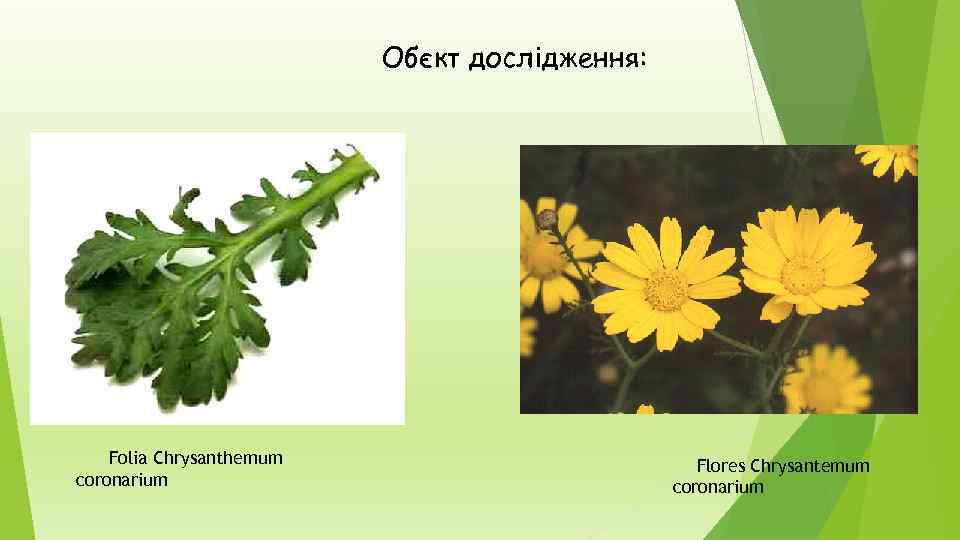 Обєкт дослідження:

Folia Chrysanthemum coronarium

Flores Chrysantemum coronarium